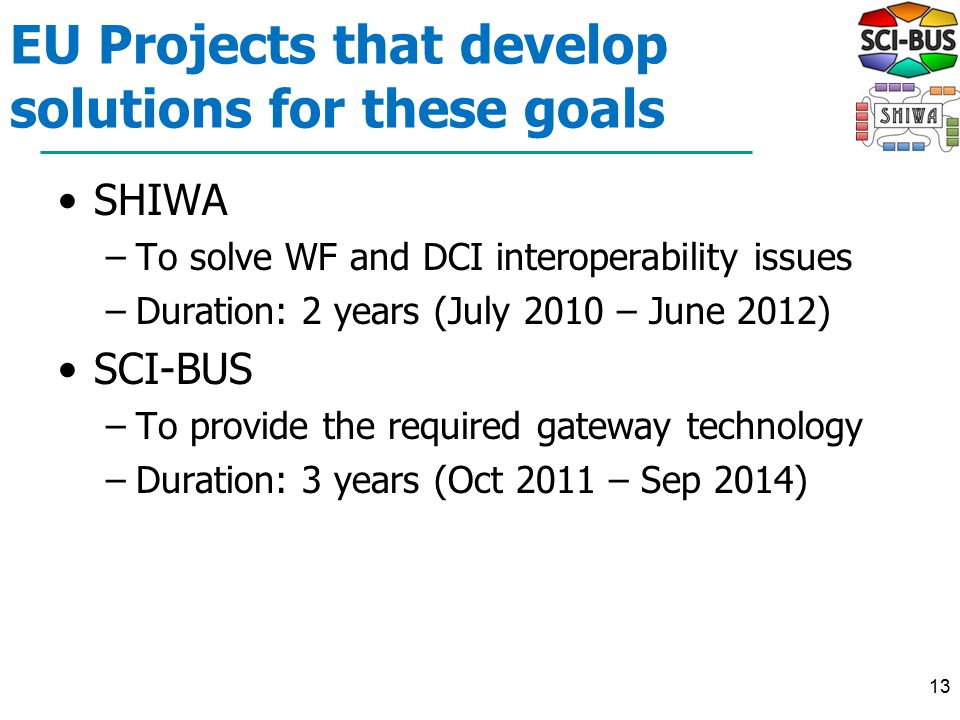 EU Projects that develop solutions for these goals

SCI-BUS

SHIWA

• SHIWA
– To solve WF and DCI interoperability issues
– Duration: 2 years (July 2010 – June 2012)
• SCI-BUS
– To provide the required gateway technology
– Duration: 3 years (Oct 2011 – Sep 2014)

13